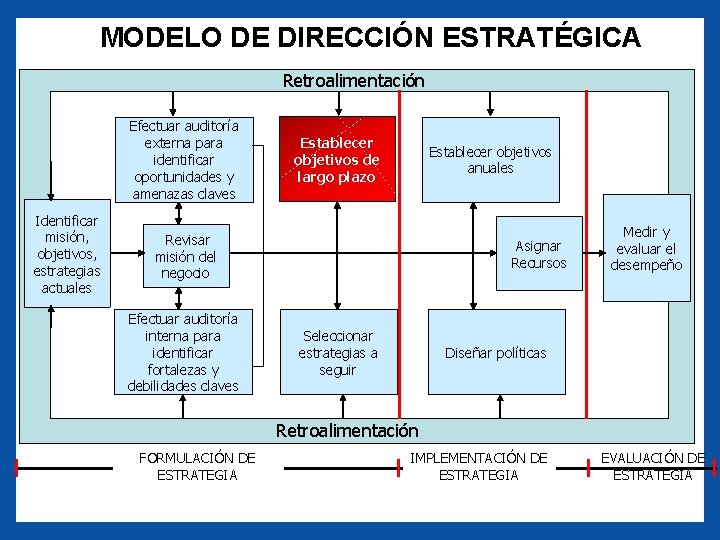 MODELO DE DIRECCIÓN ESTRATÉGICA

Retroalimentación

Identificar misión, objetivos, estrategias actuales

Efectuar auditoría externa para identificar oportunidades y amenazas claves

Revisar misión del negocio

Efectuar auditoría interna para identificar fortalezas y debilidades claves

Establecer objetivos de largo plazo

Seleccionar estrategias a seguir

Establecer objetivos anuales

Asignar Recursos

Diseñar políticas

Medir y evaluar el desempeño

Retroalimentación

FORMULACIÓN DE ESTRATEGIA

IMPLEMENTACIÓN DE ESTRATEGIA

EVALUACIÓN DE ESTRATEGIA